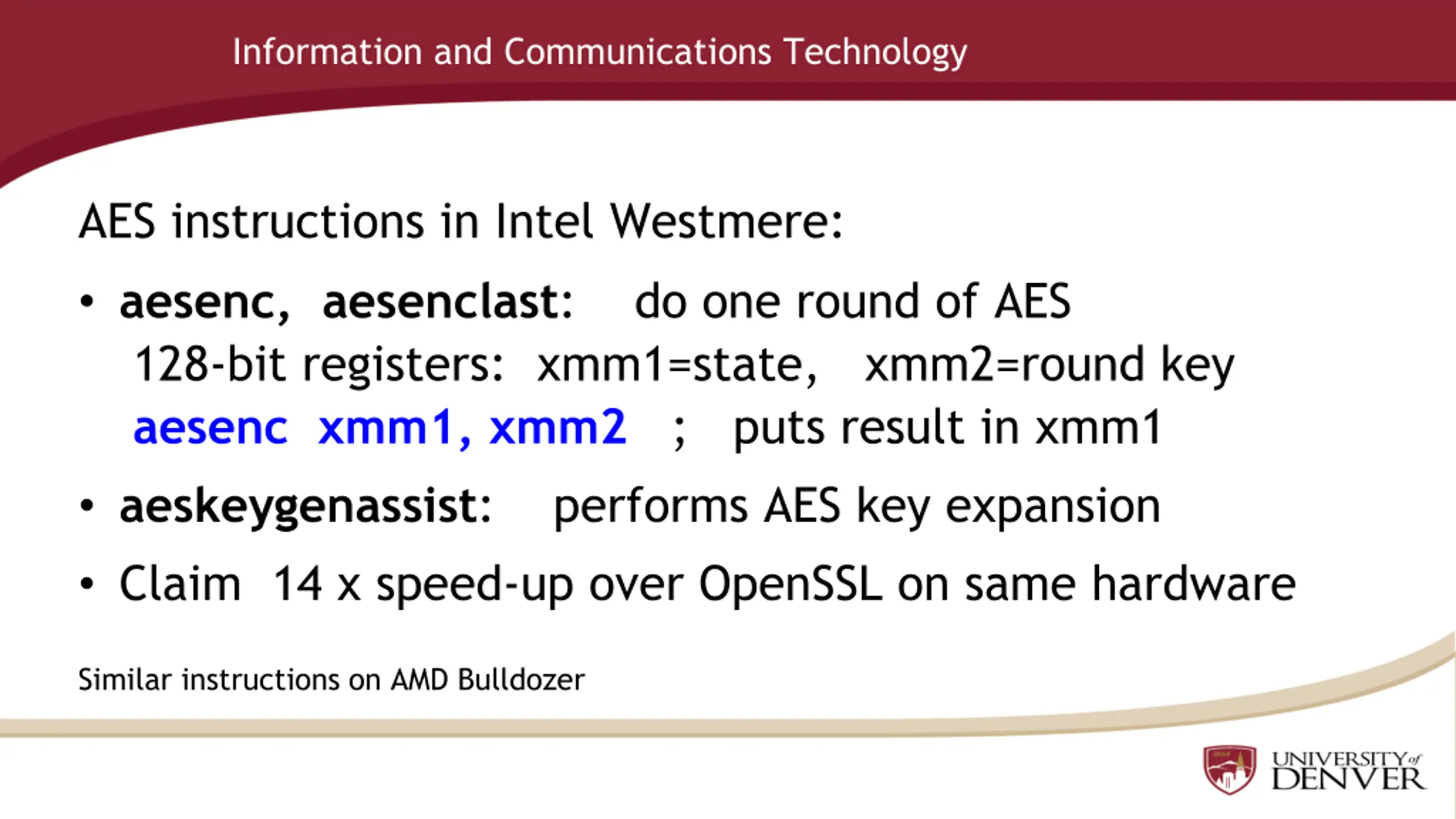 Information and Communications Technology

AES instructions in Intel Westmere:

• aesenc, aesenclast: do one round of AES
128-bit registers: xmm1=state, xmm2=round key
aesenc xmm1, xmm2 ; puts result in xmm1

• aeskeygenassist: performs AES key expansion

• Claim 14 x speed-up over OpenSSL on same hardware

Similar instructions on AMD Bulldozer

UNIVERSITY of DENVER